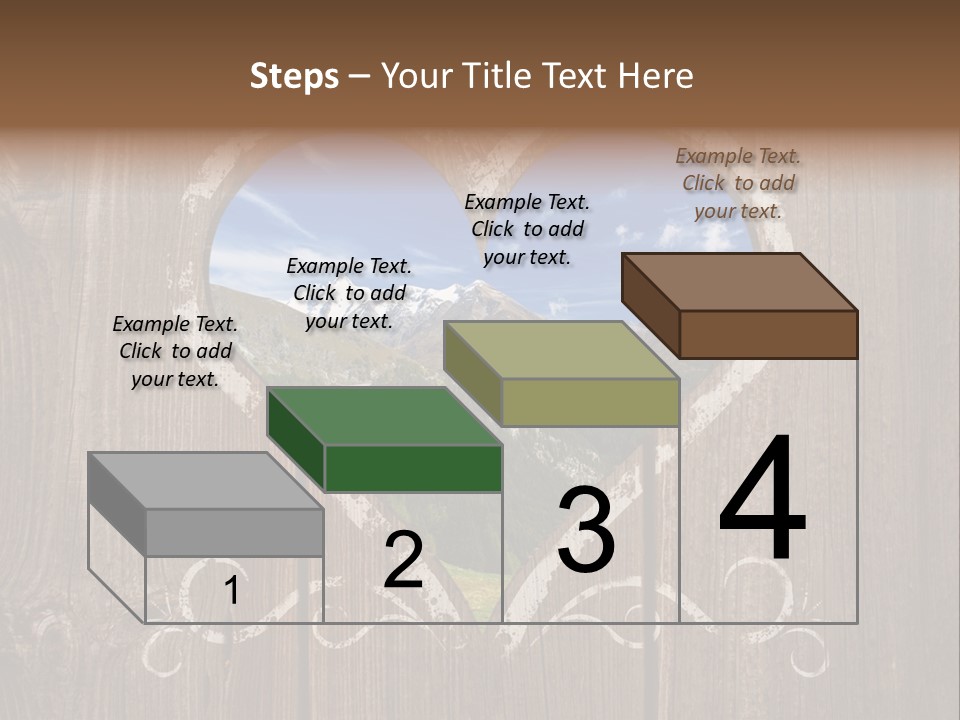 Steps – Your Title Text Here

Example Text. Click to add your text.

Example Text. Click to add your text.

Example Text. Click to add your text.

Example Text. Click to add your text.

1

2

3

4